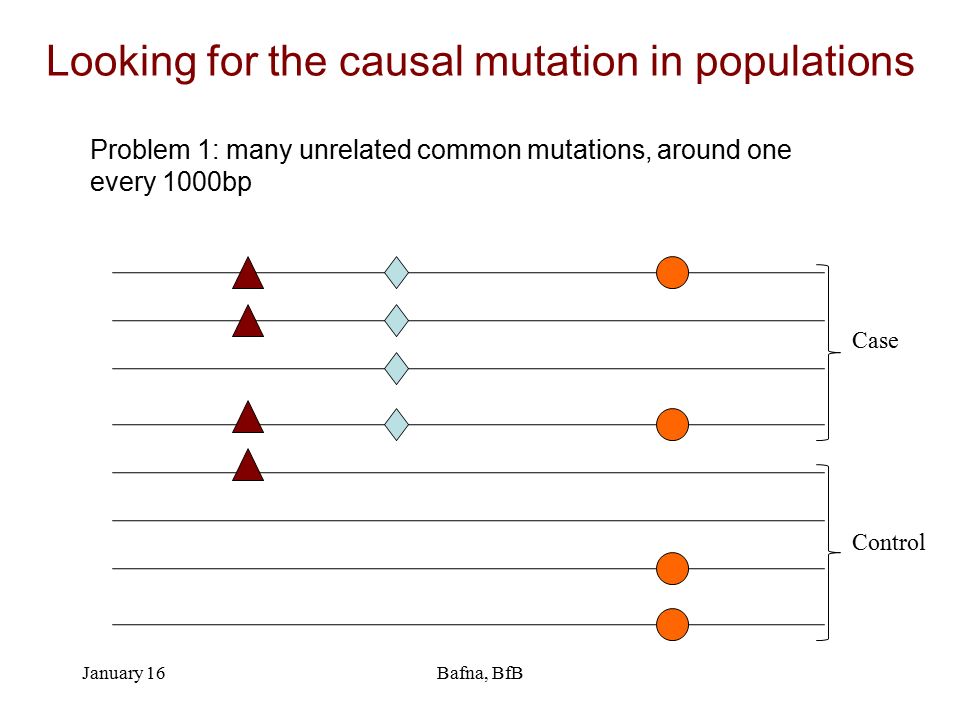 Looking for the causal mutation in populations

Problem 1: many unrelated common mutations, around one every 1000bp

Case

Control

January 16

Bafna, BfB